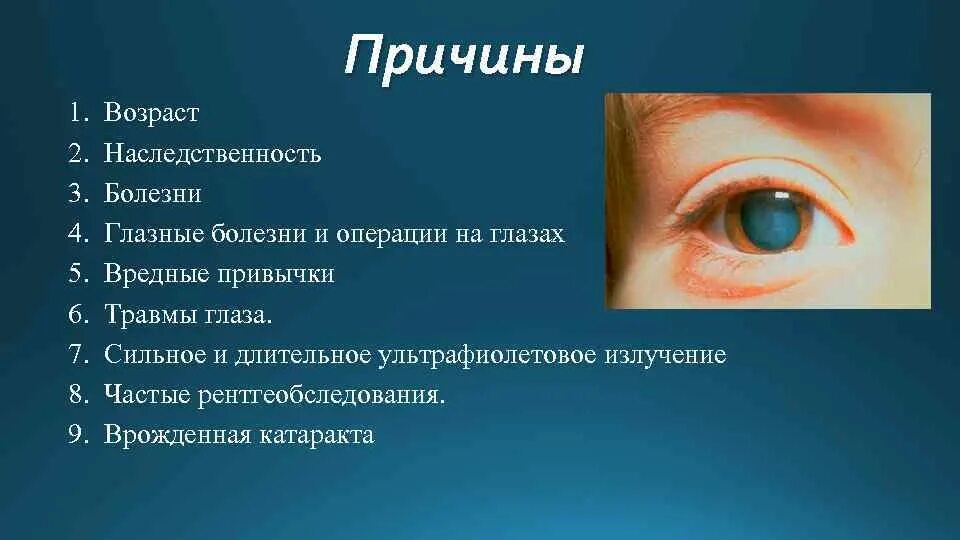 Причины

1. Возраст
2. Наследственность
3. Болезни
4. Глазные болезни и операции на глазах
5. Вредные привычки
6. Травмы глаза.
7. Сильное и длительное ультрафиолетовое излучение
8. Частые рентгеобследования.
9. Врожденная катаракта